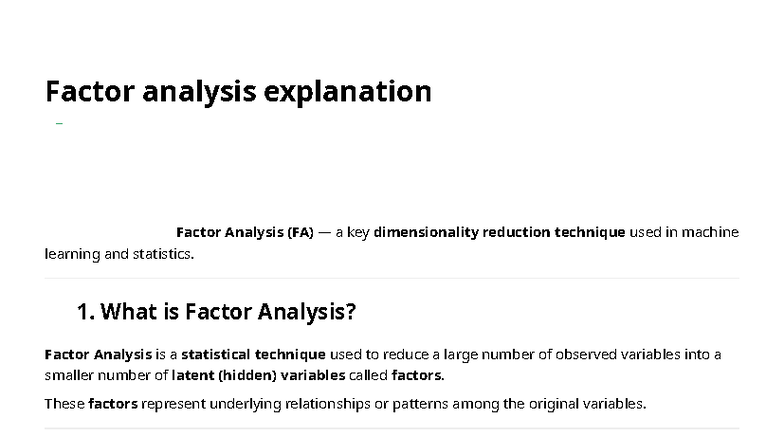 Factor analysis explanation

Factor Analysis (FA) — a key dimensionality reduction technique used in machine learning and statistics.

1. What is Factor Analysis?

Factor Analysis is a statistical technique used to reduce a large number of observed variables into a smaller number of latent (hidden) variables called factors.

These factors represent underlying relationships or patterns among the original variables.